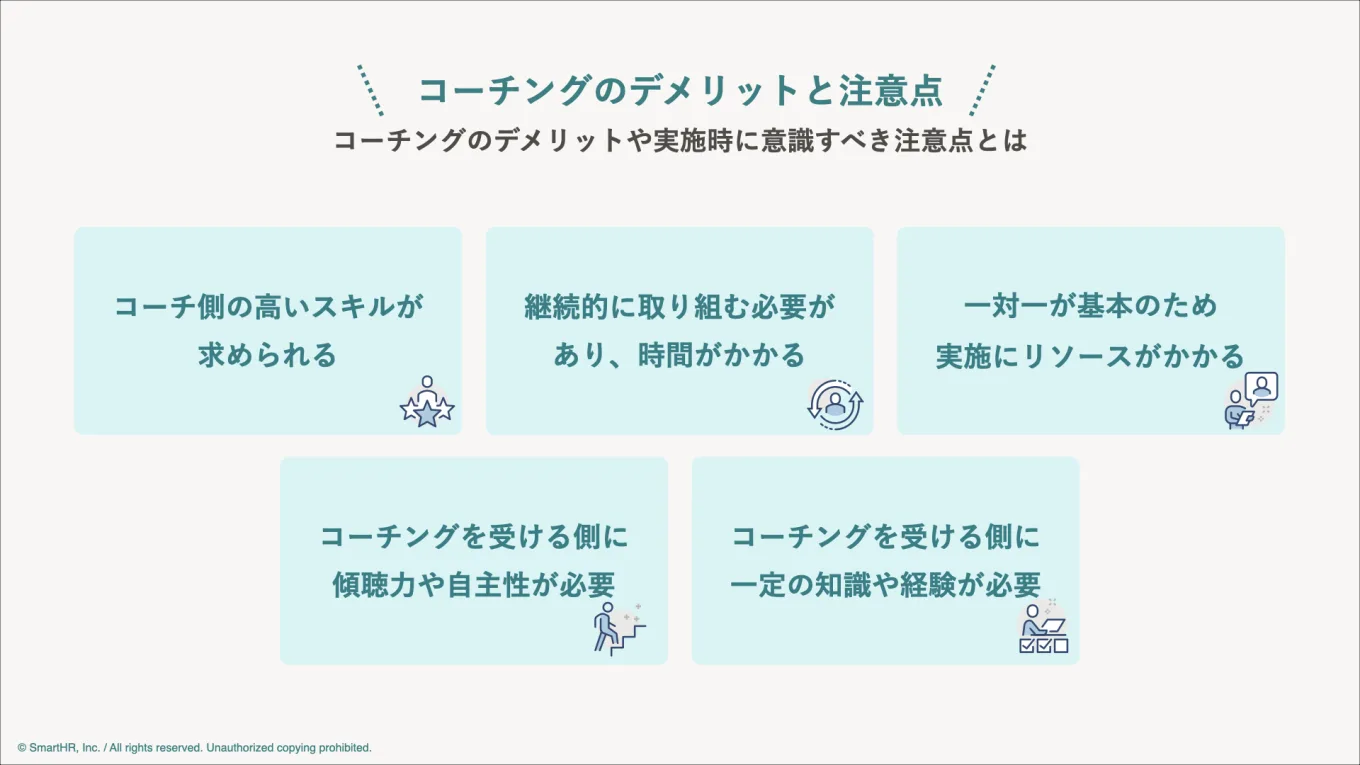 コーチングのデメリットと注意点

コーチングのデメリットや実施時に意識すべき注意点とは

コーチ側の高いスキルが求められる

継続的に取り組む必要があり、時間がかかる

一対一が基本のため実施にリソースがかかる

コーチングを受ける側に傾聴力や自主性が必要

コーチングを受ける側に一定の知識や経験が必要

© SmartHR, Inc. / All rights reserved. Unauthorized copying prohibited.